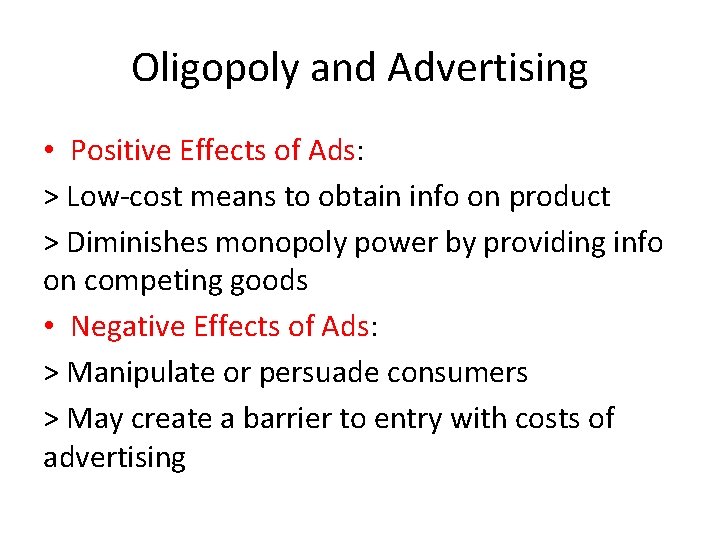 Oligopoly and Advertising

• Positive Effects of Ads:

> Low-cost means to obtain info on product

> Diminishes monopoly power by providing info on competing goods

• Negative Effects of Ads:

> Manipulate or persuade consumers

> May create a barrier to entry with costs of advertising